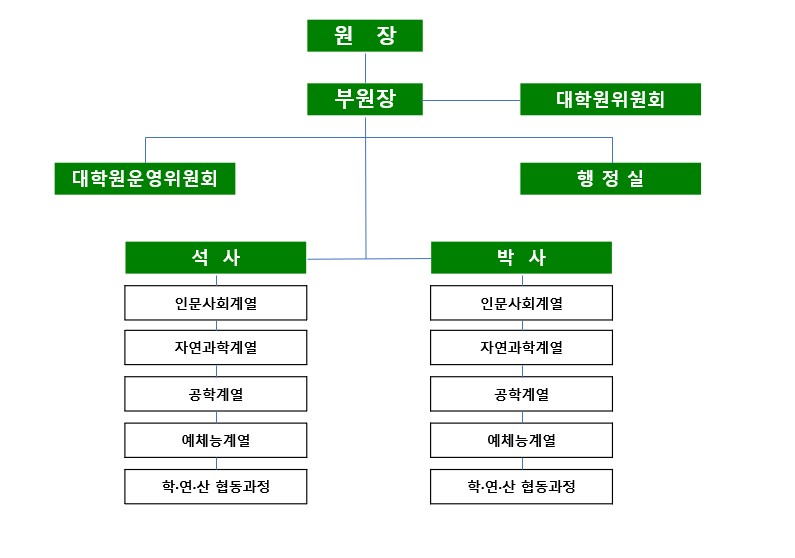 원 장

부원장

대학원위원회

대학원운영위원회

행 정 실

석 사

인문사회계열

자연과학계열

공학계열

예체능계열

학·연·산 협동과정

박 사

인문사회계열

자연과학계열

공학계열

예체능계열

학·연·산 협동과정